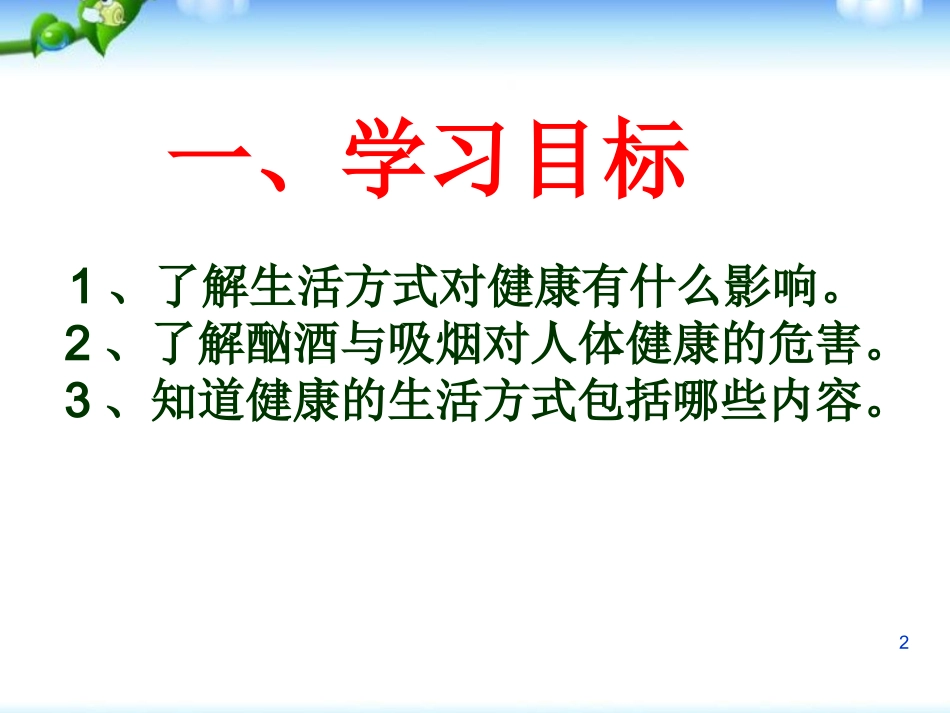 一、学习目标

1、了解生活方式对健康有什么影响。
2、了解酗酒与吸烟对人体健康的危害。
3、知道健康的生活方式包括哪些内容。

2